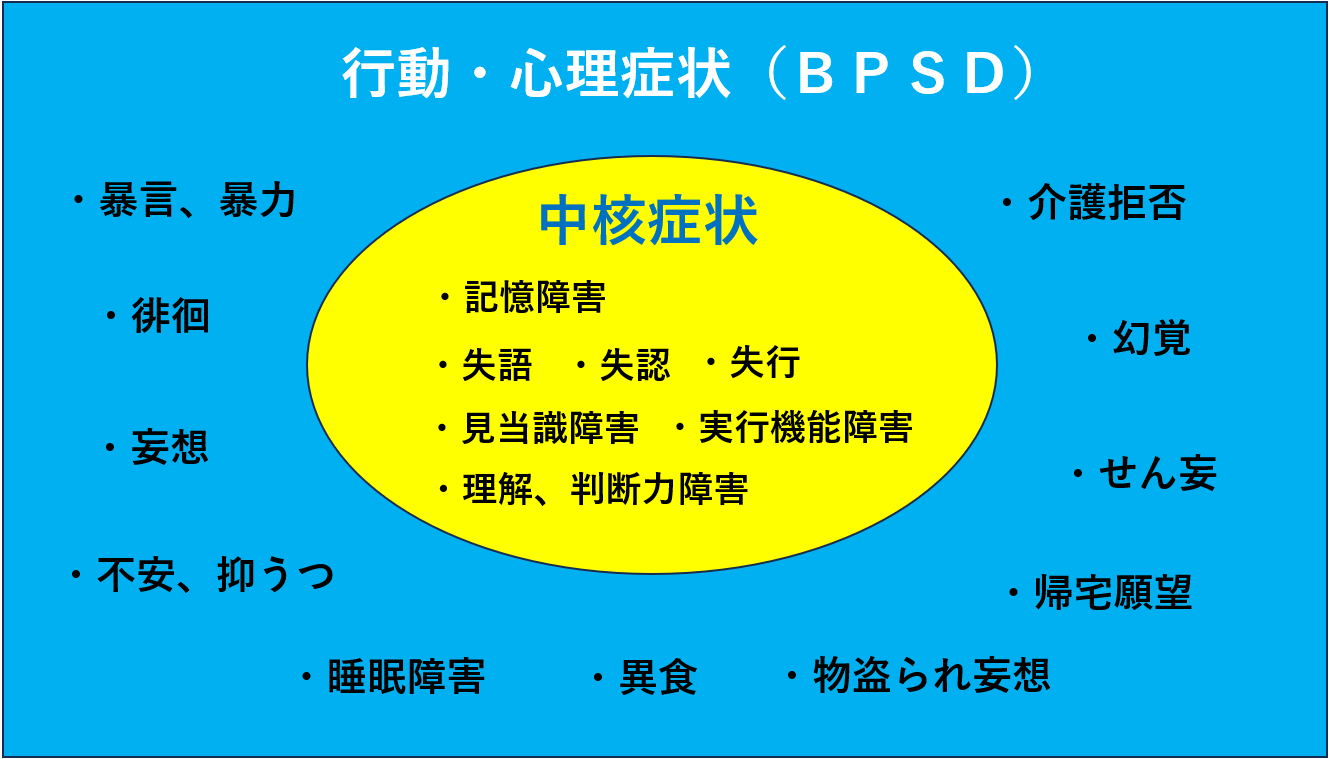 行動・心理症状（ＢＰＳＤ）

・暴言、暴力

・徘徊

・妄想

・不安、抑うつ

中核症状

・記憶障害

・失語　・失認　・失行

・見当識障害　・実行機能障害

・理解、判断力障害

・介護拒否

・幻覚

・せん妄

・帰宅願望

・睡眠障害　・異食　・物盗られ妄想